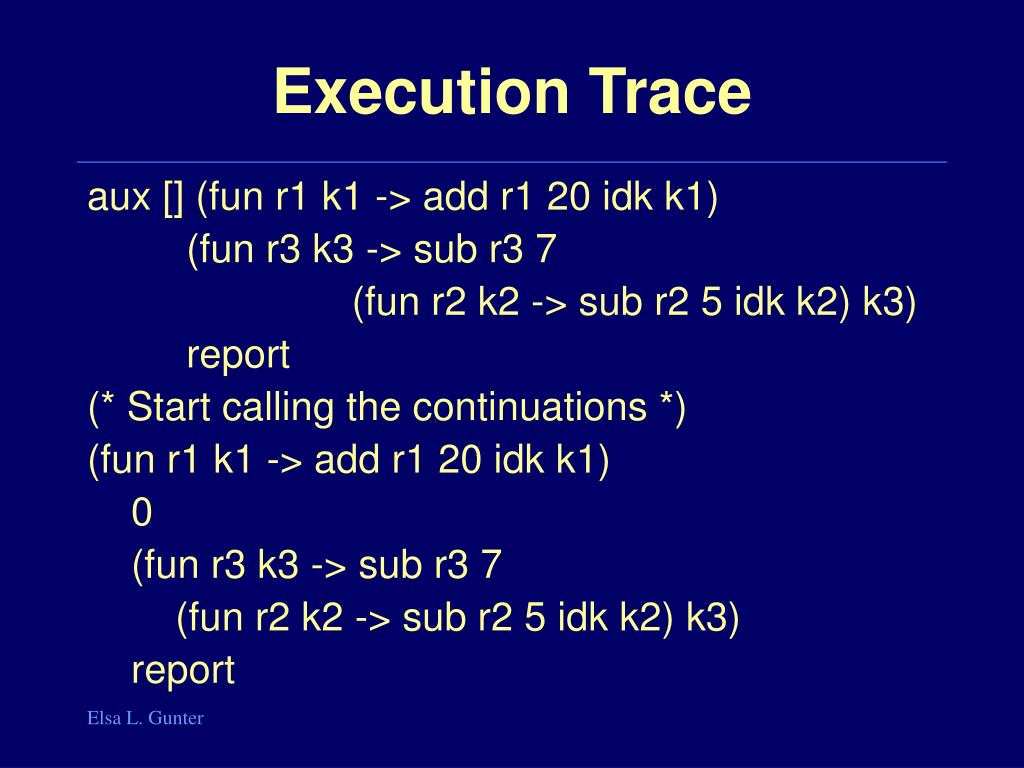 Execution Trace

aux [] (fun r1 k1 -> add r1 20 idk k1)
(fun r3 k3 -> sub r3 7
(fun r2 k2 -> sub r2 5 idk k2) k3)
report
(* Start calling the continuations *)
(fun r1 k1 -> add r1 20 idk k1)
0
(fun r3 k3 -> sub r3 7
(fun r2 k2 -> sub r2 5 idk k2) k3)
report

Elsa L. Gunter